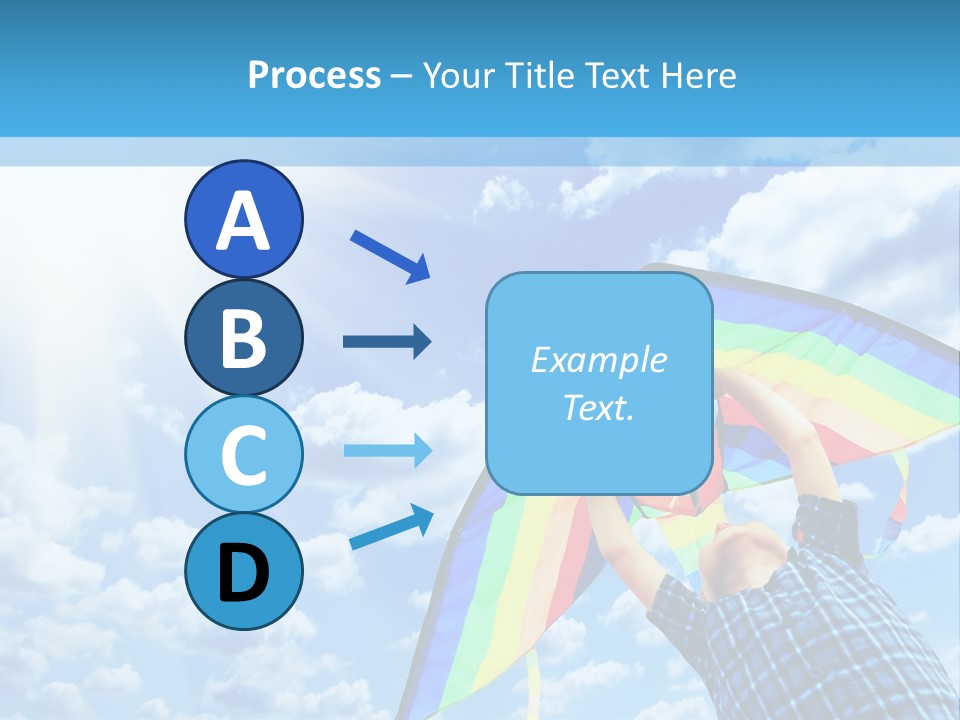 Process – Your Title Text Here

A

B

C

D

Example Text.